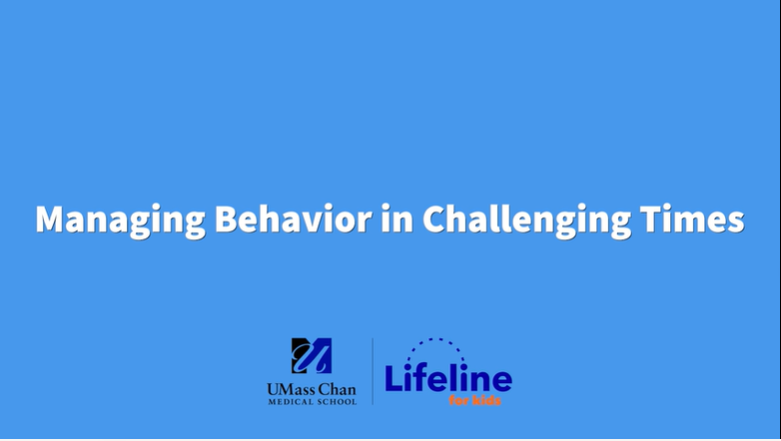 Managing Behavior in Challenging Times

UMass Chan
MEDICAL SCHOOL

Lifeline
for kids